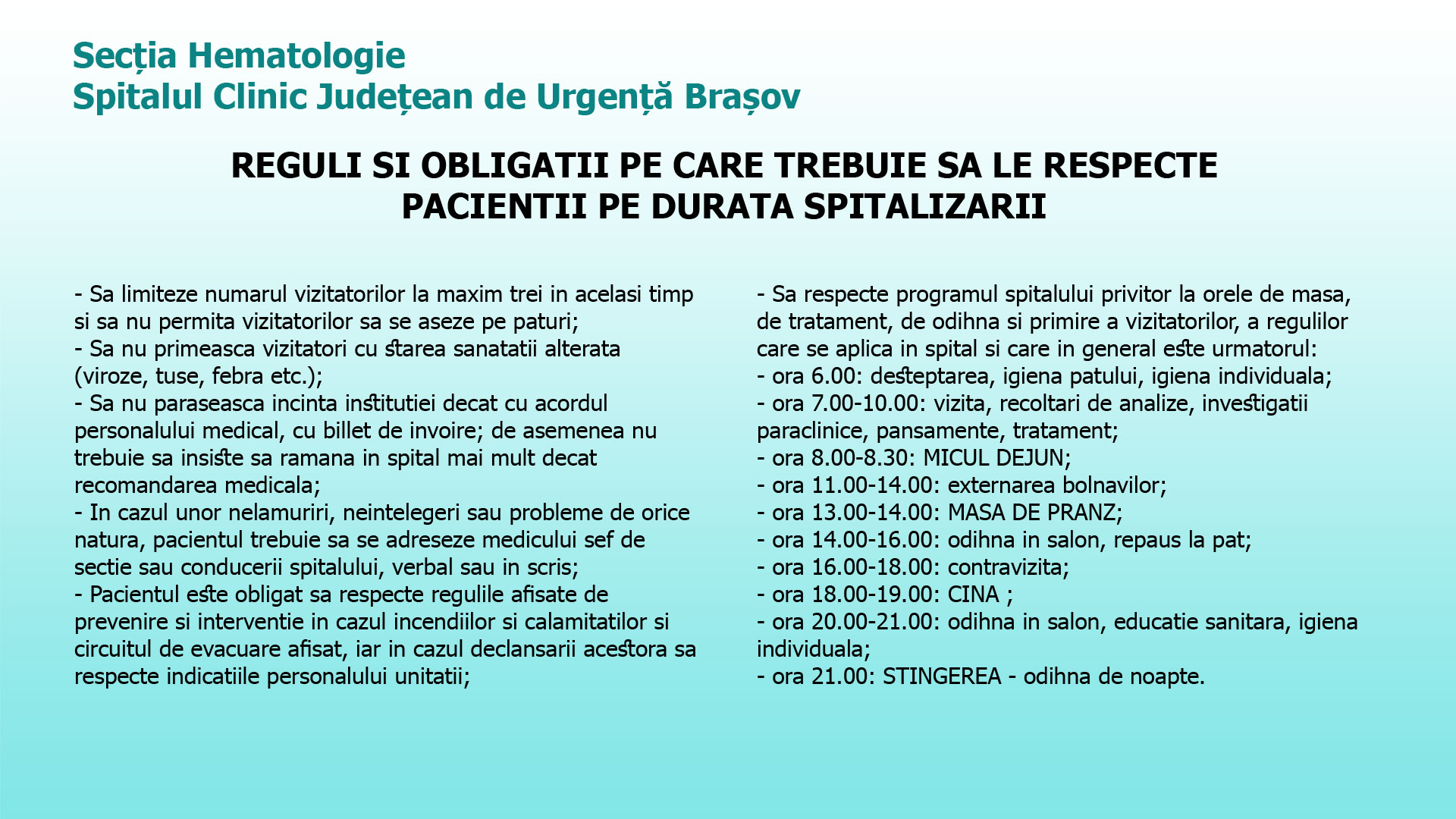 Secția Hematologie
Spitalul Clinic Județean de Urgență Brașov

REGULI SI OBLIGATII PE CARE TREBUIE SA LE RESPECTE PACIENTII PE DURATA SPITALIZARII

- Sa limiteze numarul vizitatorilor la maxim trei in acelasi timp si sa nu permita vizitatorilor sa se aseze pe paturi;
- Sa nu primeasca vizitatori cu starea sanatatii alterata (viroze, tuse, febra etc.);
- Sa nu paraseasca incinta institutiei decat cu acordul personalului medical, cu billet de invoire; de asemenea nu trebuie sa insiste sa ramana in spital mai mult decat recomandarea medicala;
- In cazul unor nelamuriri, neintelegeri sau probleme de orice natura, pacientul trebuie sa se adreseze medicului sef de sectie sau conducerii spitalului, verbal sau in scris;
- Pacientul este obligat sa respecte regulile afisate de prevenire si interventie in cazul incendiilor si calamitatilor si circuitul de evacuare afisat, iar in cazul declansarii acestora sa respecte indicatiile personalului unitatii;

- Sa respecte programul spitalului privitor la orele de masa, de tratament, de odihna si primire a vizitatorilor, a regulilor care se aplica in spital si care in general este urmatorul:
- ora 6.00: desteptarea, igiena patului, igiena individuala;
- ora 7.00-10.00: vizita, recoltari de analize, investigatii paraclinice, pansamente, tratament;
- ora 8.00-8.30: MICUL DEJUN;
- ora 11.00-14.00: externarea bolnavilor;
- ora 13.00-14.00: MASA DE PRANZ;
- ora 14.00-16.00: odihna in salon, repaus la pat;
- ora 16.00-18.00: contravizita;
- ora 18.00-19.00: CINA ;
- ora 20.00-21.00: odihna in salon, educatie sanitara, igiena individuala;
- ora 21.00: STINGEREA - odihna de noapte.